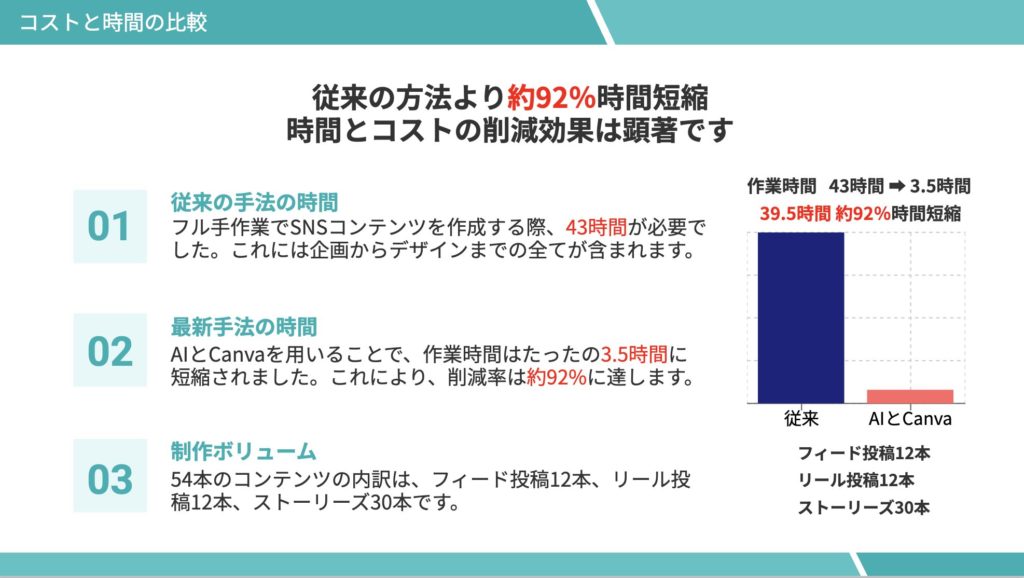 コストと時間の比較

従来の方法より約92%時間短縮
時間とコストの削減効果は顕著です

01

従来の手法の時間

フル手作業でSNSコンテンツを作成する際、43時間が必要でした。これには企画からデザインまでの全てが含まれます。

02

最新手法の時間

AIとCanvaを用いることで、作業時間はたったの3.5時間に短縮されました。これにより、削減率は約92%に達します。

03

制作ボリューム

54本のコンテンツの内訳は、フィード投稿12本、リール投稿12本、ストーリーズ30本です。

作業時間　43時間 ➡ 3.5時間
39.5時間 約92%時間短縮

従来
AIとCanva

フィード投稿12本
リール投稿12本
ストーリーズ30本